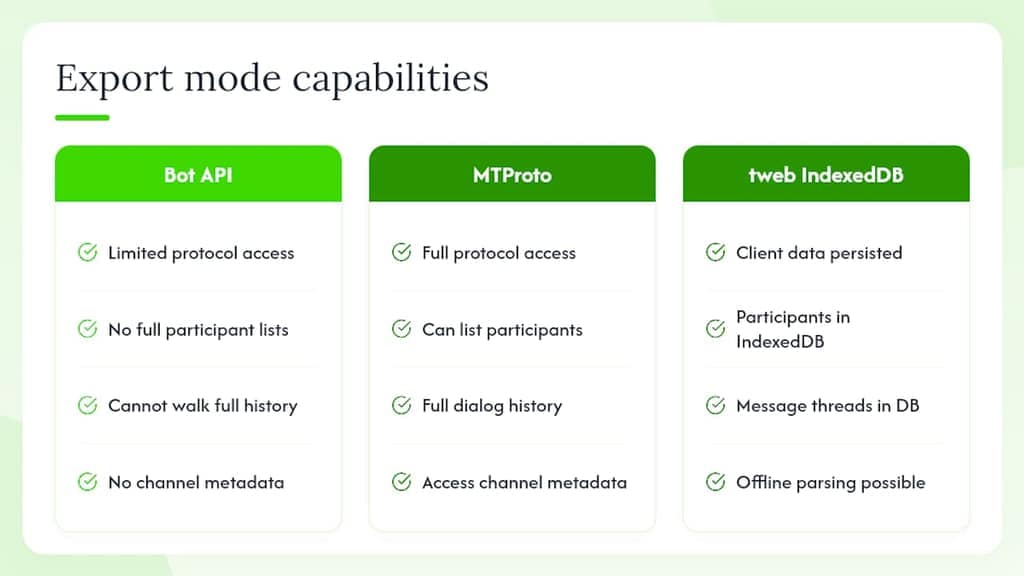 Export mode capabilities

Bot API

Limited protocol access

No full participant lists

Cannot walk full history

No channel metadata

MTProto

Full protocol access

Can list participants

Full dialog history

Access channel metadata

tweb IndexedDB

Client data persisted

Participants in IndexedDB

Message threads in DB

Offline parsing possible